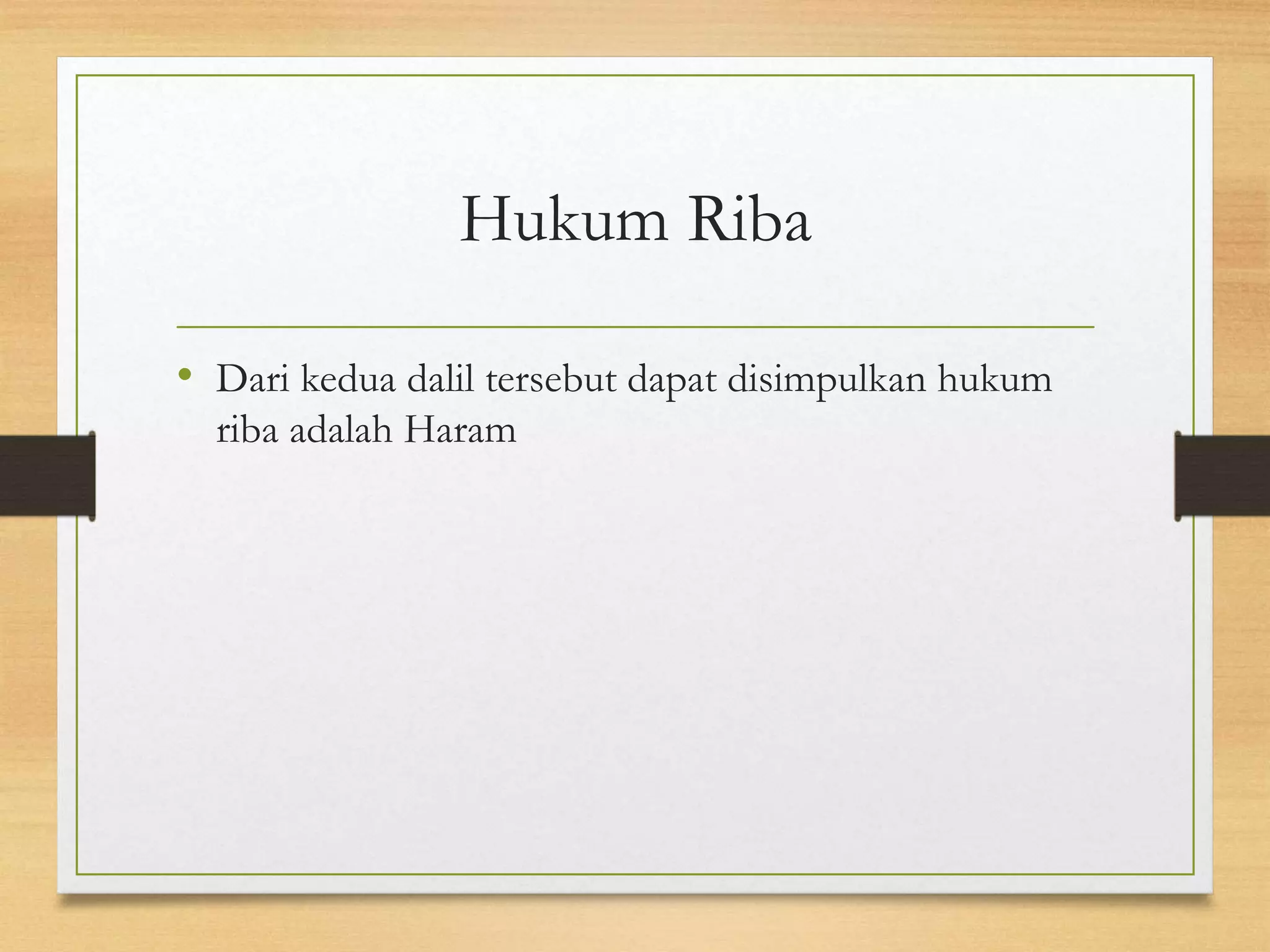 Hukum Riba

• Dari kedua dalil tersebut dapat disimpulkan hukum riba adalah Haram